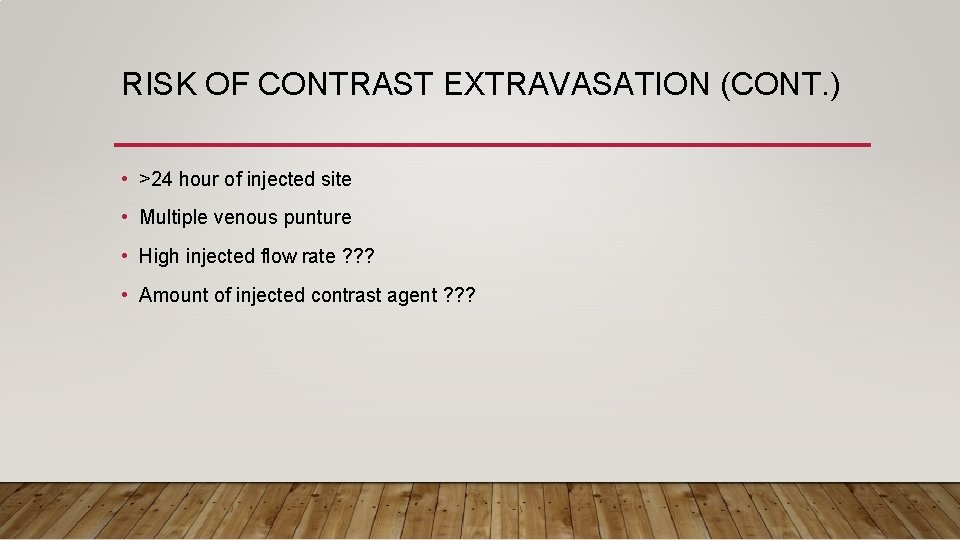 RISK OF CONTRAST EXTRAVASATION (CONT.)

• >24 hour of injected site
• Multiple venous punture
• High injected flow rate ???
• Amount of injected contrast agent ???